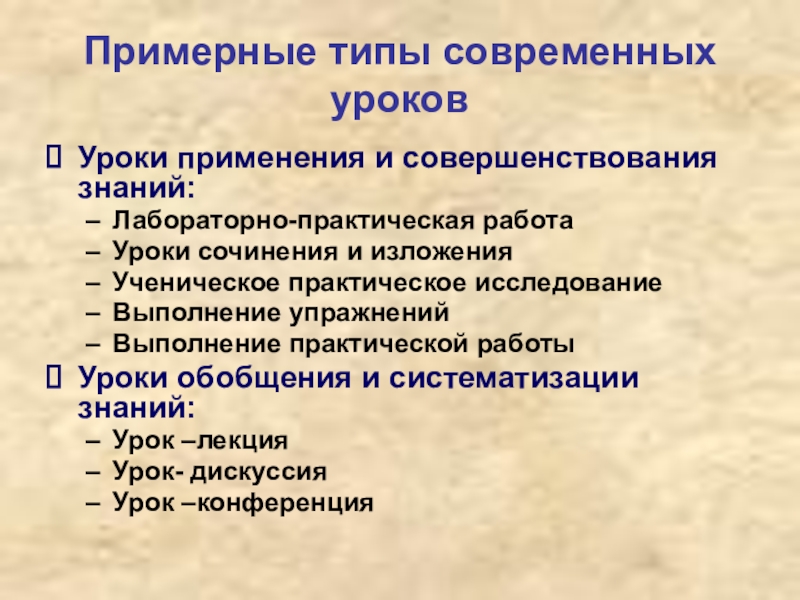 Примерные типы современных уроков

Уроки применения и совершенствования знаний:
– Лабораторно-практическая работа
– Уроки сочинения и изложения
– Ученическое практическое исследование
– Выполнение упражнений
– Выполнение практической работы

Уроки обобщения и систематизации знаний:
– Урок –лекция
– Урок- дискуссия
– Урок –конференция